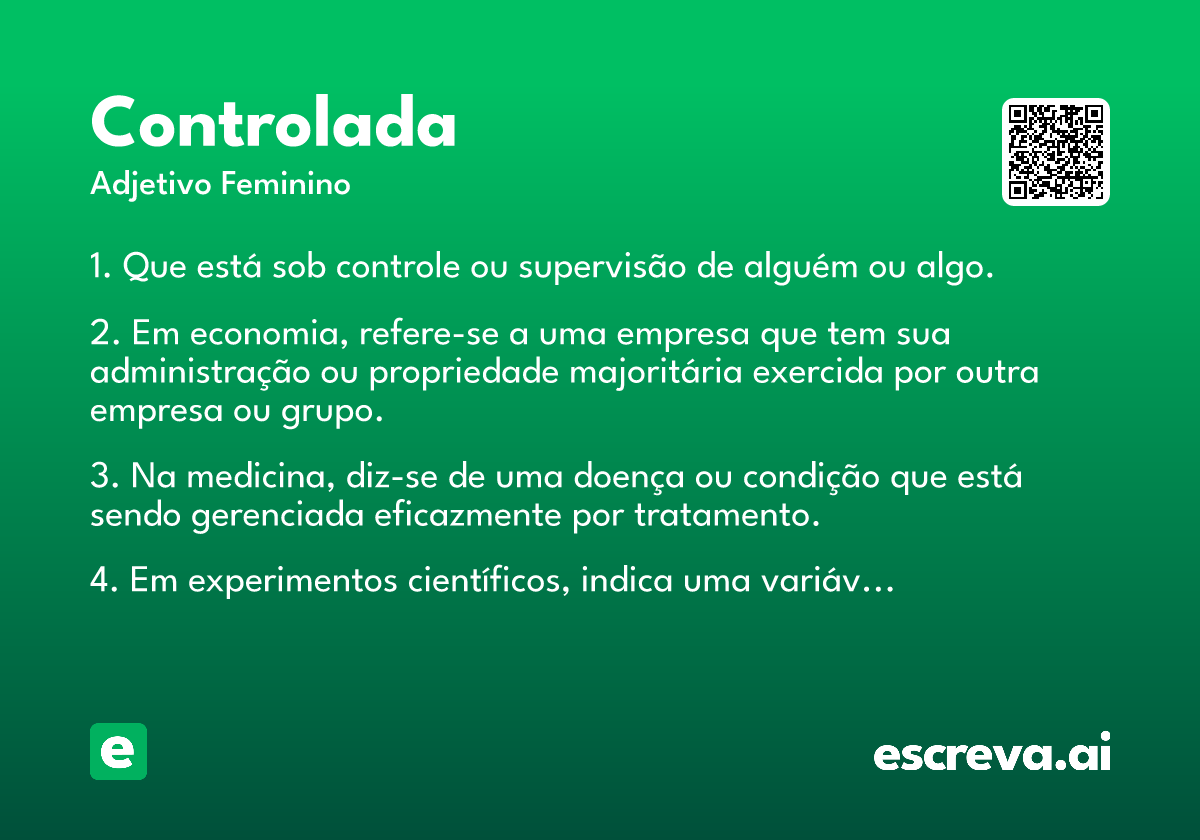 Controlada
Adjetivo Feminino

1. Que está sob controle ou supervisão de alguém ou algo.

2. Em economia, refere-se a uma empresa que tem sua administração ou propriedade majoritária exercida por outra empresa ou grupo.

3. Na medicina, diz-se de uma doença ou condição que está sendo gerenciada eficazmente por tratamento.

4. Em experimentos científicos, indica uma variáv…

e

escreva.ai